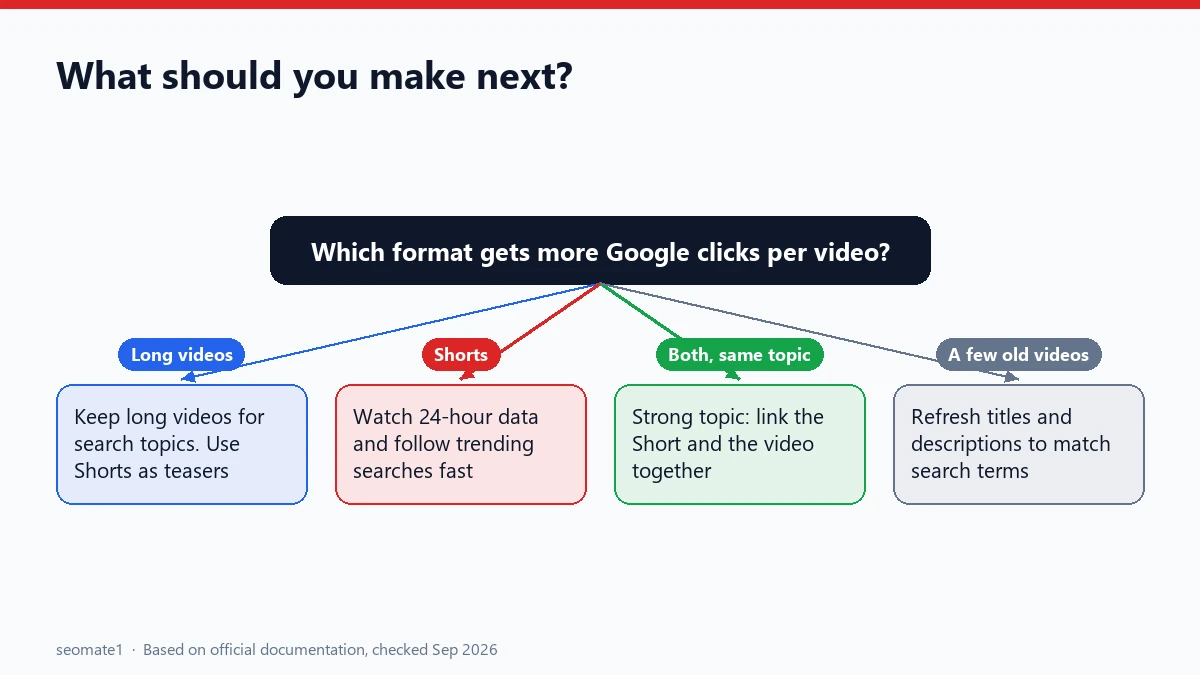 What should you make next?

Which format gets more Google clicks per video?

Long videos

Keep long videos for search topics. Use Shorts as teasers

Shorts

Watch 24-hour data and follow trending searches fast

Both, same topic

Strong topic: link the Short and the video together

A few old videos

Refresh titles and descriptions to match search terms

seomate1 · Based on official documentation, checked Sep 2026